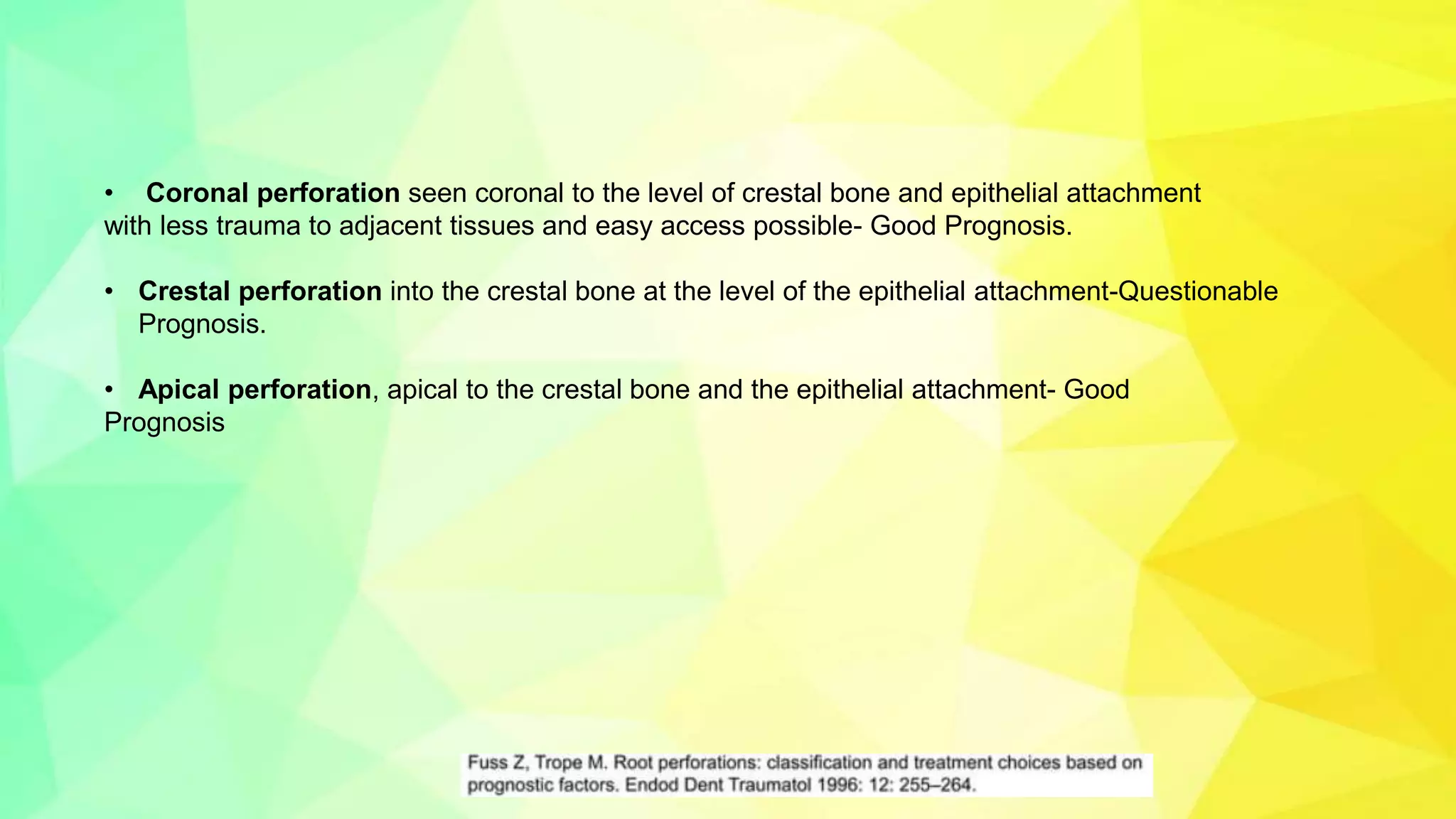 • Coronal perforation seen coronal to the level of crestal bone and epithelial attachment with less trauma to adjacent tissues and easy access possible- Good Prognosis.

• Crestal perforation into the crestal bone at the level of the epithelial attachment-Questionable Prognosis.

• Apical perforation, apical to the crestal bone and the epithelial attachment- Good Prognosis

Fuss Z, Trope M. Root perforations: classification and treatment choices based on prognostic factors. Endod Dent Traumatol 1996: 12: 255–264.